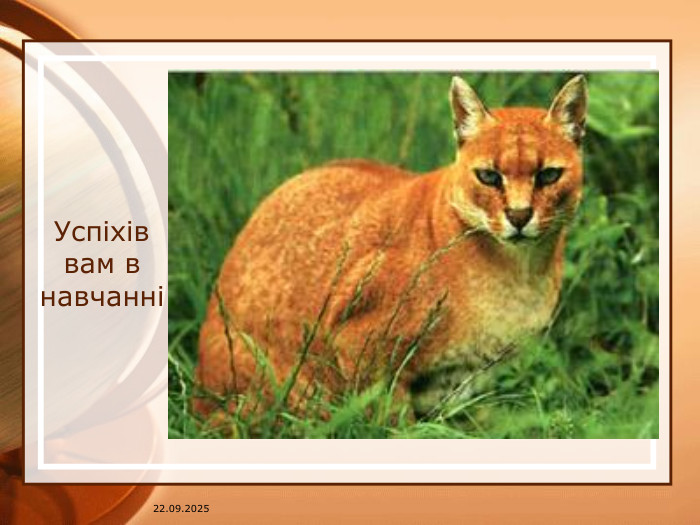 Успіхів вам в навчанні

22.09.2025